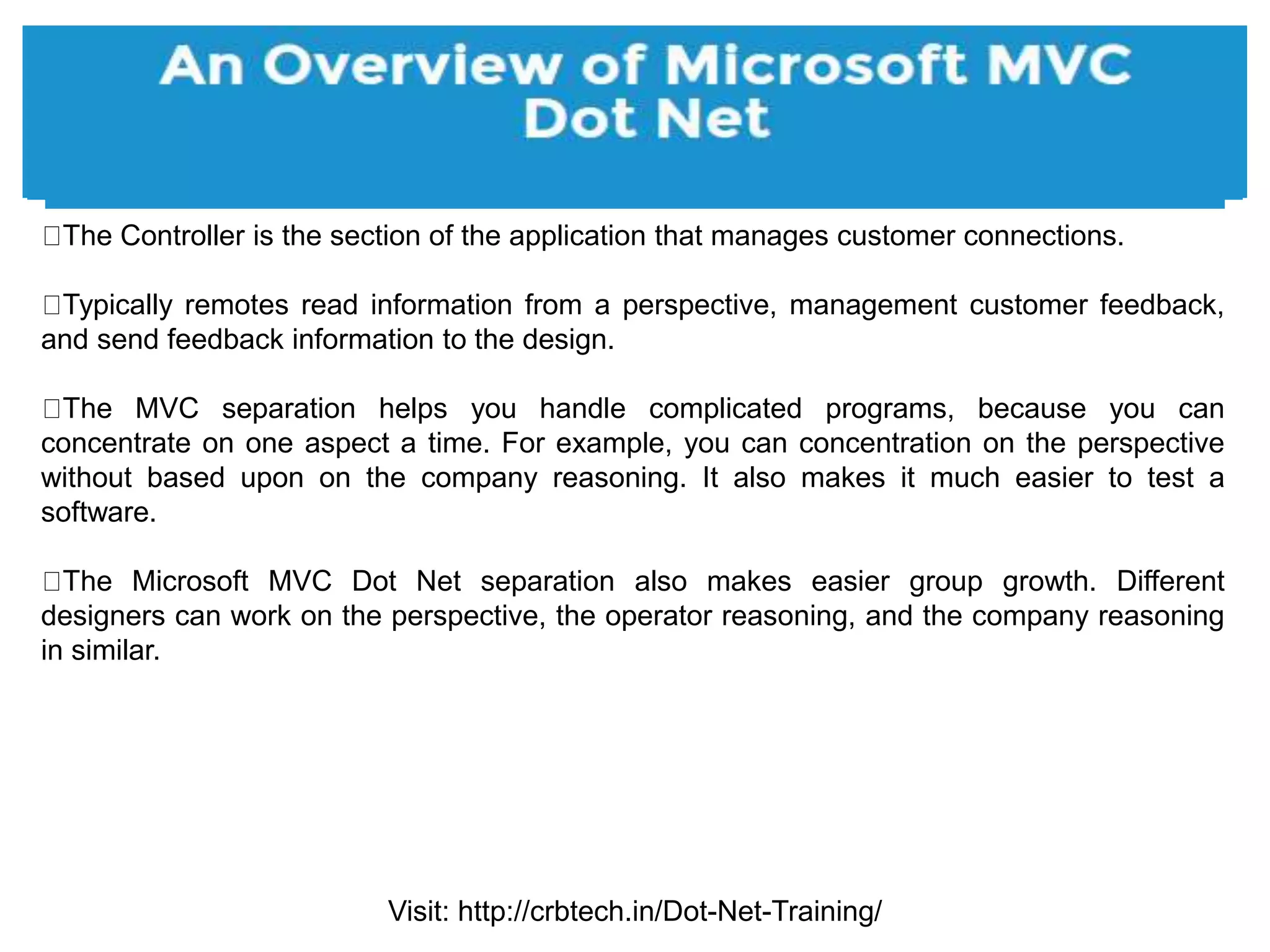 An Overview of Microsoft MVC Dot Net

The Controller is the section of the application that manages customer connections.

Typically remotes read information from a perspective, management customer feedback, and send feedback information to the design.

The MVC separation helps you handle complicated programs, because you can concentrate on one aspect a time. For example, you can concentration on the perspective without based upon on the company reasoning. It also makes it much easier to test a software.

The Microsoft MVC Dot Net separation also makes easier group growth. Different designers can work on the perspective, the operator reasoning, and the company reasoning in similar.

Visit: http://crbtech.in/Dot-Net-Training/